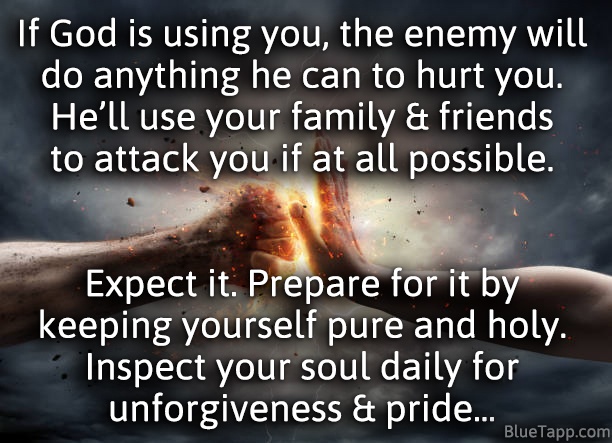 If God is using you, the enemy will do anything he can to hurt you. He'll use your family & friends to attack you if at all possible.

Expect it. Prepare for it by keeping yourself pure and holy. Inspect your soul daily for unforgiveness & pride...

BlueTapp.com